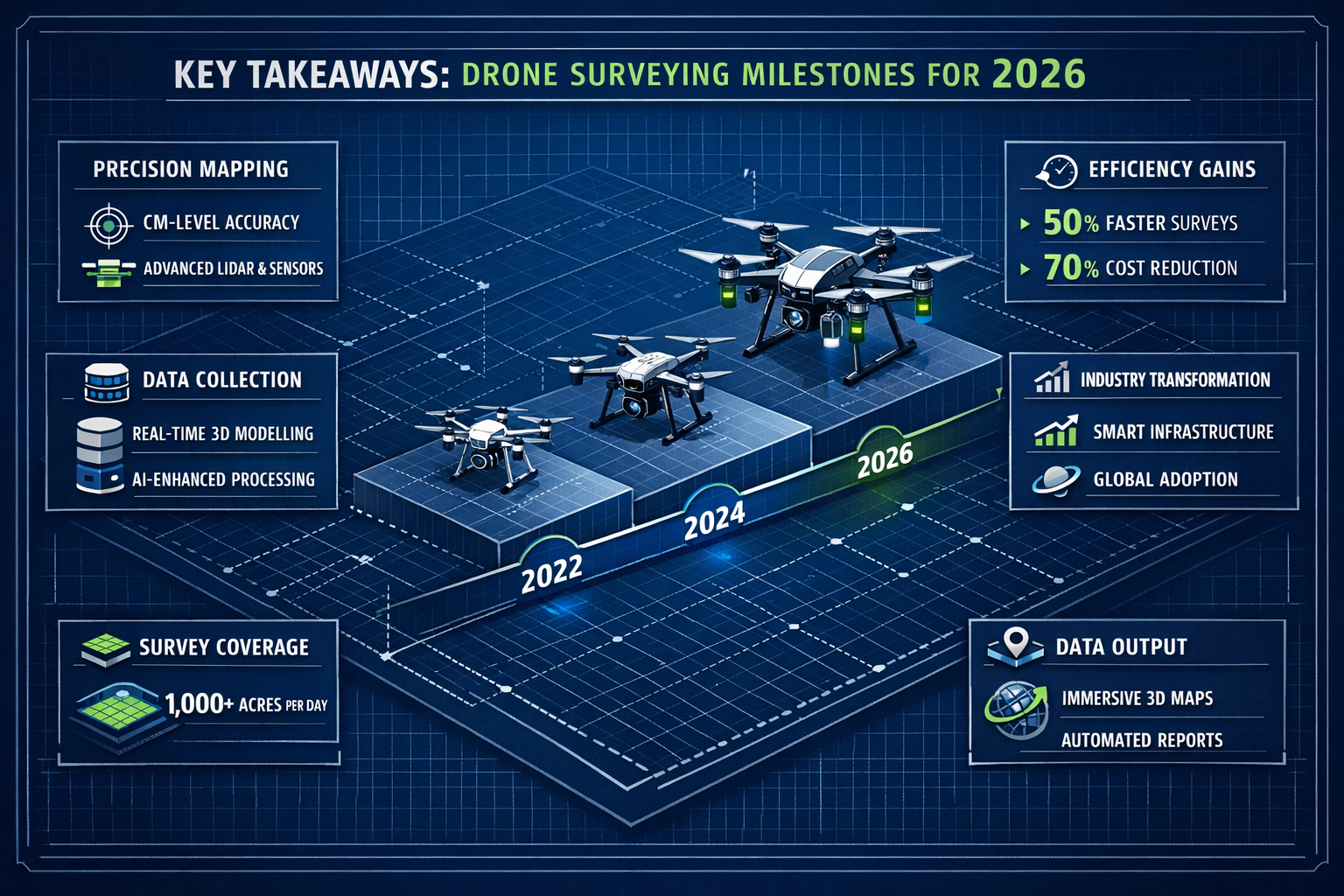 KEY TAKEAWAYS: DRONE SURVEYING MILESTONES FOR 2026

PRECISION MAPPING

CM-LEVEL ACCURACY

ADVANCED LIDAR & SENSORS

DATA COLLECTION

REAL-TIME 3D MODELLING

AI-ENHANCED PROCESSING

SURVEY COVERAGE

1,000+ ACRES PER DAY

2022

2024

2026

EFFICIENCY GAINS

50% FASTER SURVEYS

70% COST REDUCTION

INDUSTRY TRANSFORMATION

SMART INFRASTRUCTURE

GLOBAL ADOPTION

DATA OUTPUT

IMMERSIVE 3D MAPS

AUTOMATED REPORTS